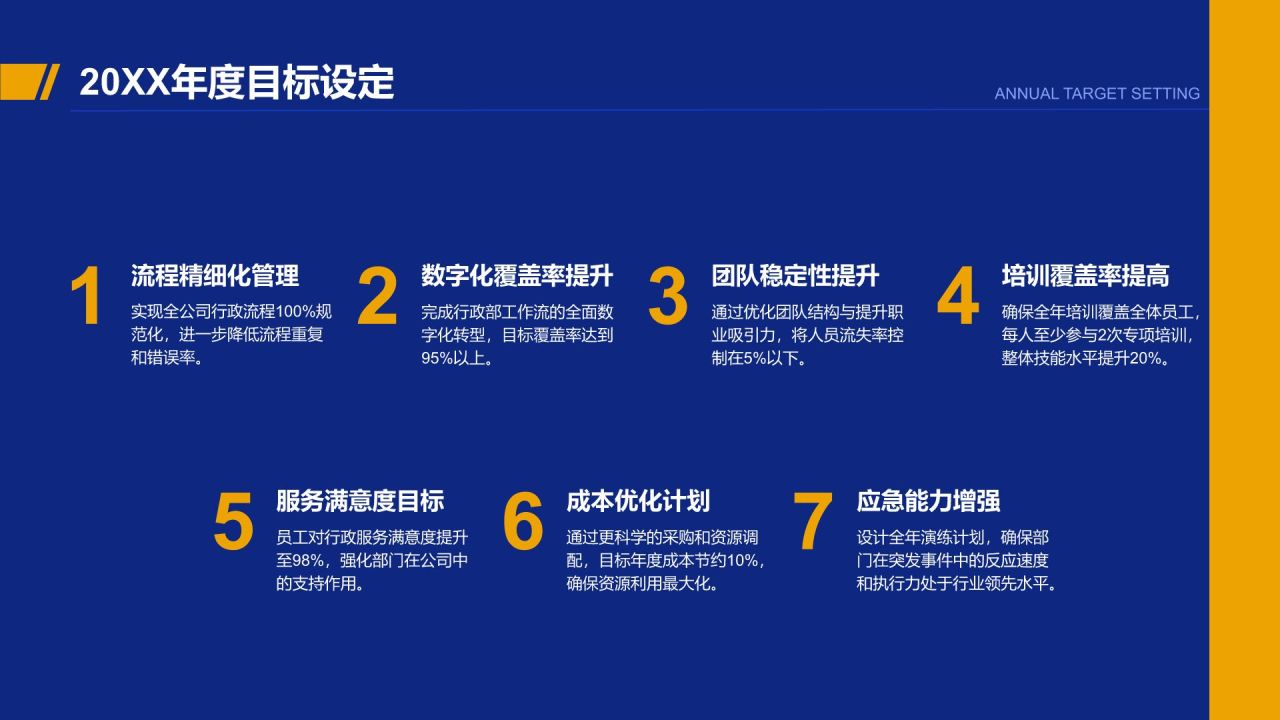 20XX年度目标设定

ANNUAL TARGET SETTING

1

流程精细化管理

实现全公司行政流程100%规范化，进一步降低流程重复和错误率。

2

数字化覆盖率提升

完成行政部工作流的全面数字化转型，目标覆盖率达到95%以上。

3

团队稳定性提升

通过优化团队结构与提升职业吸引力，将人员流失率控制在5%以下。

4

培训覆盖率提高

确保全年培训覆盖全体员工，每人至少参与2次专项培训，整体技能水平提升20%。

5

服务满意度目标

员工对行政服务满意度提升至98%，强化部门在公司中的支持作用。

6

成本优化计划

通过更科学的采购和资源调配，目标年度成本节约10%，确保资源利用最大化。

7

应急能力增强

设计全年演练计划，确保部门在突发事件中的反应速度和执行力处于行业领先水平。